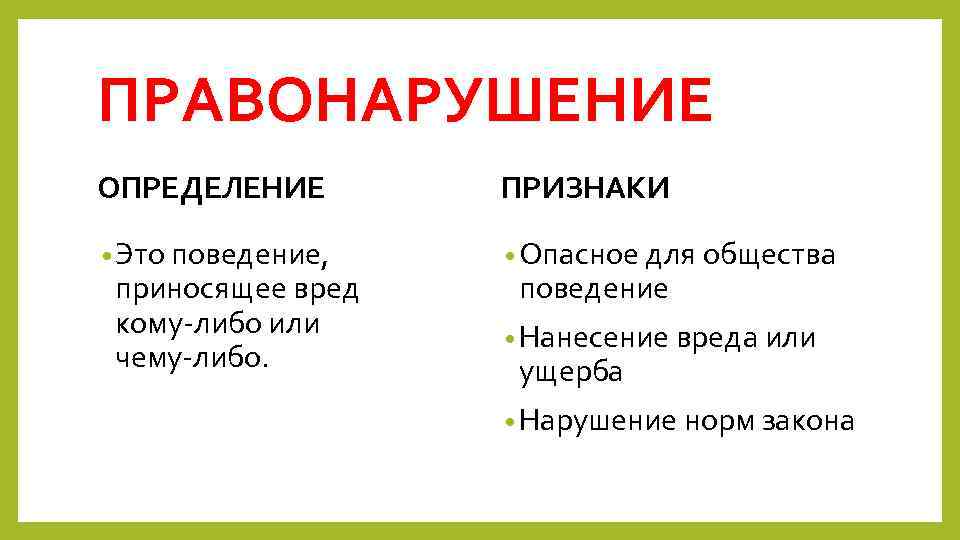 ПРАВОНАРУШЕНИЕ

ОПРЕДЕЛЕНИЕ

• Это поведение, приносящее вред кому-либо или чему-либо.

ПРИЗНАКИ

• Опасное для общества поведение

• Нанесение вреда или ущерба

• Нарушение норм закона